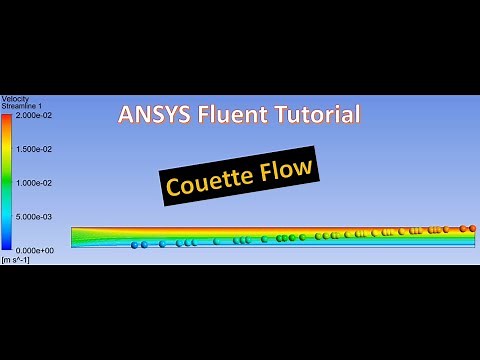 Velocity
Streamline 1
2.000e-02

1.500e-02

1.000e-02

5.000e-03

0.000e+00
[m s^-1]

ANSYS Fluent Tutorial

Couette Flow